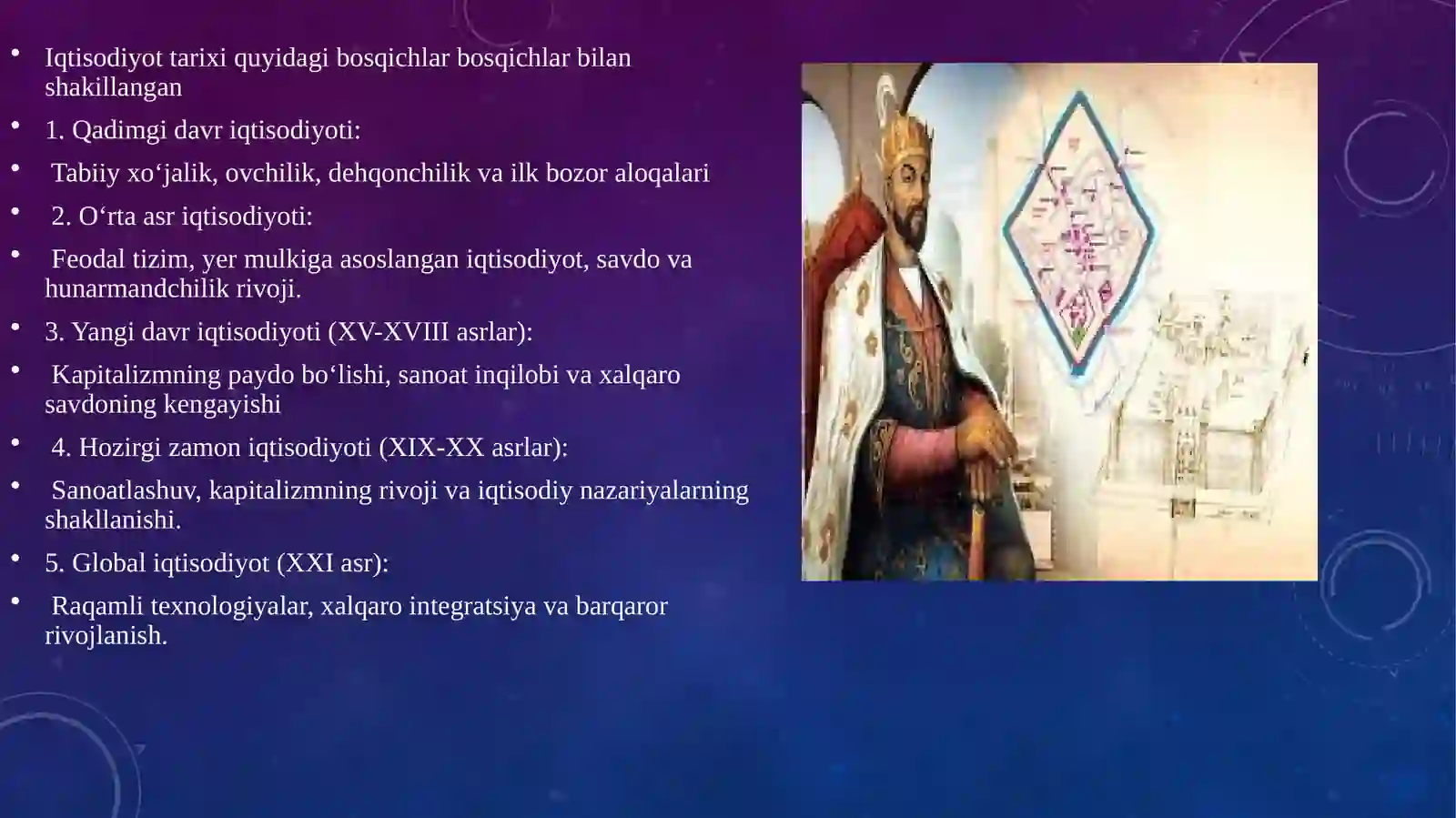 • Iqtisodiyot tarixi quyidagi bosqichlar bosqichlar bilan shakillangan

• 1. Qadimgi davr iqtisodiyoti:

• Tabiiy xo‘jalik, ovchilik, dehqonchilik va ilk bozor aloqalari

• 2. O‘rta asr iqtisodiyoti:

• Feodal tizim, yer mulkiga asoslangan iqtisodiyot, savdo va hunarmandchilik rivoji.

• 3. Yangi davr iqtisodiyoti (XV-XVIII asrlar):

• Kapitalizmning paydo bo‘lishi, sanoat inqilobi va xalqaro savdoning kengayishi

• 4. Hozirgi zamon iqtisodiyoti (XIX-XX asrlar):

• Sanoatlashuv, kapitalizmning rivoji va iqtisodiy nazariyalarning shakllanishi.

• 5. Global iqtisodiyot (XXI asr):

• Raqamli texnologiyalar, xalqaro integratsiya va barqaror rivojlanish.